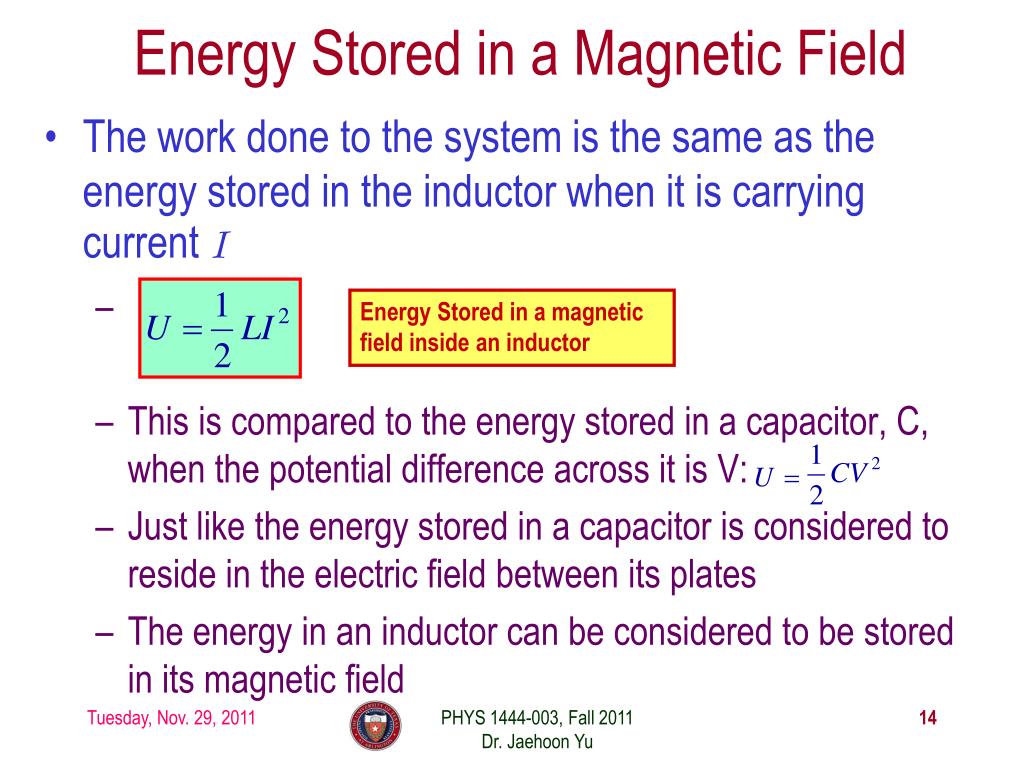 Energy Stored in a Magnetic Field

• The work done to the system is the same as the energy stored in the inductor when it is carrying current $I$

– $U = \frac{1}{2}LI^2$

Energy Stored in a magnetic field inside an inductor

– This is compared to the energy stored in a capacitor, C, when the potential difference across it is V: $U = \frac{1}{2}CV^2$

– Just like the energy stored in a capacitor is considered to reside in the electric field between its plates

– The energy in an inductor can be considered to be stored in its magnetic field

Tuesday, Nov. 29, 2011

PHYS 1444-003, Fall 2011
Dr. Jaehoon Yu

14